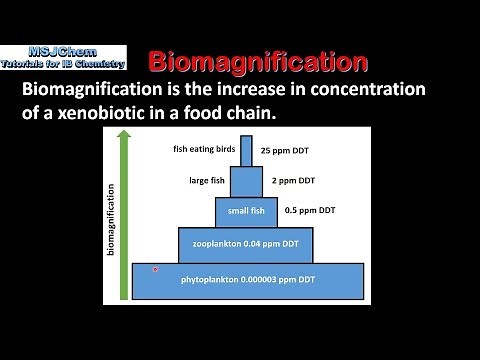 MSJChem
Tutorials for IB Chemistry

Biomagnification

Biomagnification is the increase in concentration of a xenobiotic in a food chain.

biomagnification

fish eating birds 25 ppm DDT

large fish 2 ppm DDT

small fish 0.5 ppm DDT

zooplankton 0.04 ppm DDT

phytoplankton 0.000003 ppm DDT